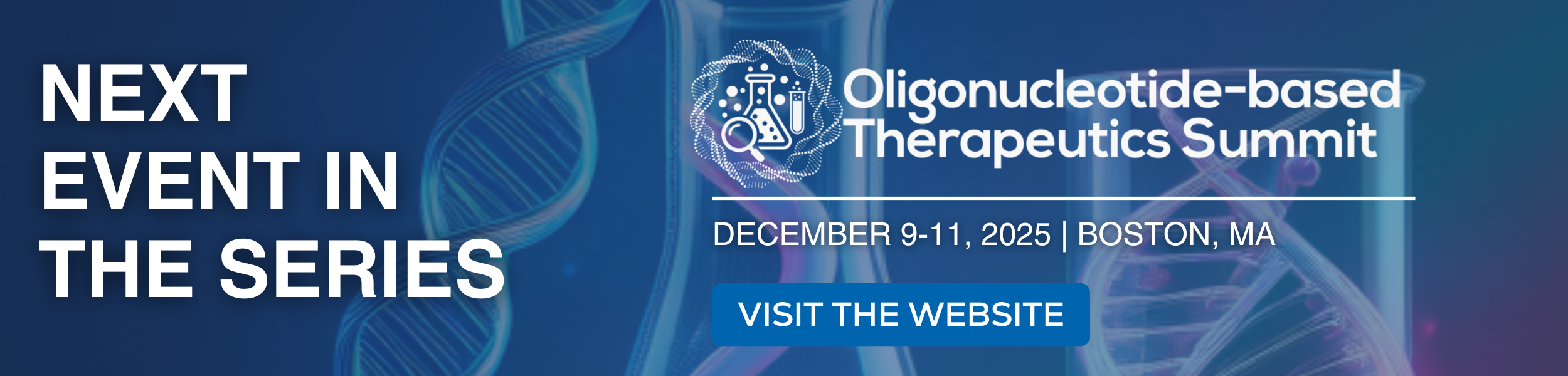 NEXT EVENT IN THE SERIES

Oligonucleotide-based Therapeutics Summit

DECEMBER 9-11, 2025 | BOSTON, MA

VISIT THE WEBSITE